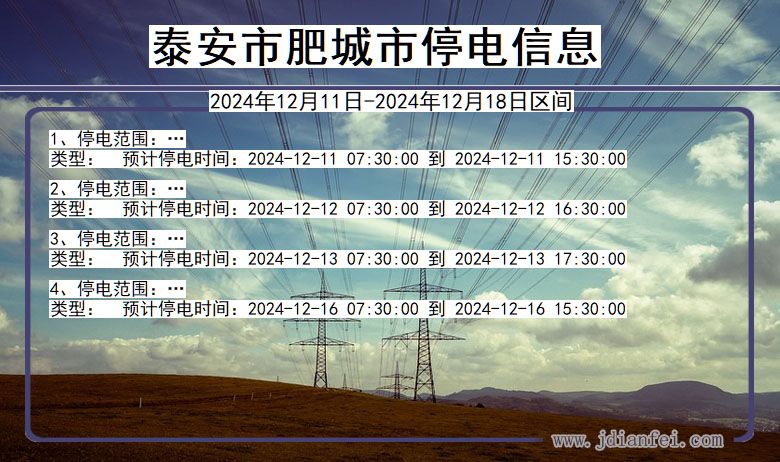 泰安市肥城市停电信息

2024年12月11日-2024年12月18日区间

1、停电范围：…
类型： 预计停电时间：2024-12-11 07:30:00 到 2024-12-11 15:30:00

2、停电范围：…
类型： 预计停电时间：2024-12-12 07:30:00 到 2024-12-12 16:30:00

3、停电范围：…
类型： 预计停电时间：2024-12-13 07:30:00 到 2024-12-13 17:30:00

4、停电范围：…
类型： 预计停电时间：2024-12-16 07:30:00 到 2024-12-16 15:30:00

www.jdianfei.com